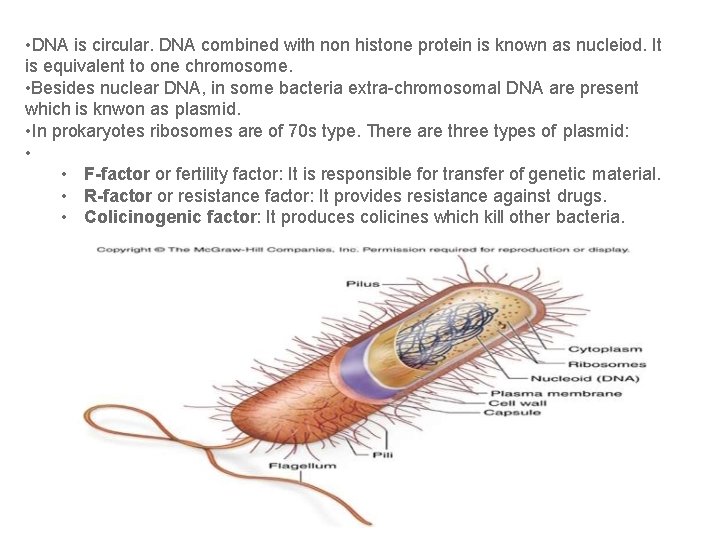 •DNA is circular. DNA combined with non histone protein is known as nucleiod. It is equivalent to one chromosome.
•Besides nuclear DNA, in some bacteria extra-chromosomal DNA are present which is knwon as plasmid.
•In prokaryotes ribosomes are of 70s type. There are three types of plasmid:
•
• F-factor or fertility factor: It is responsible for transfer of genetic material.
• R-factor or resistance factor: It provides resistance against drugs.
• Colicinogenic factor: It produces colicines which kill other bacteria.

Copyright © The McGraw-Hill Companies, Inc. Permission required for reproduction or display.

Pilus
Cytoplasm
Ribosomes
Nucleoid (DNA)
Plasma membrane
Cell wall
Capsule
Pili
Flagellum